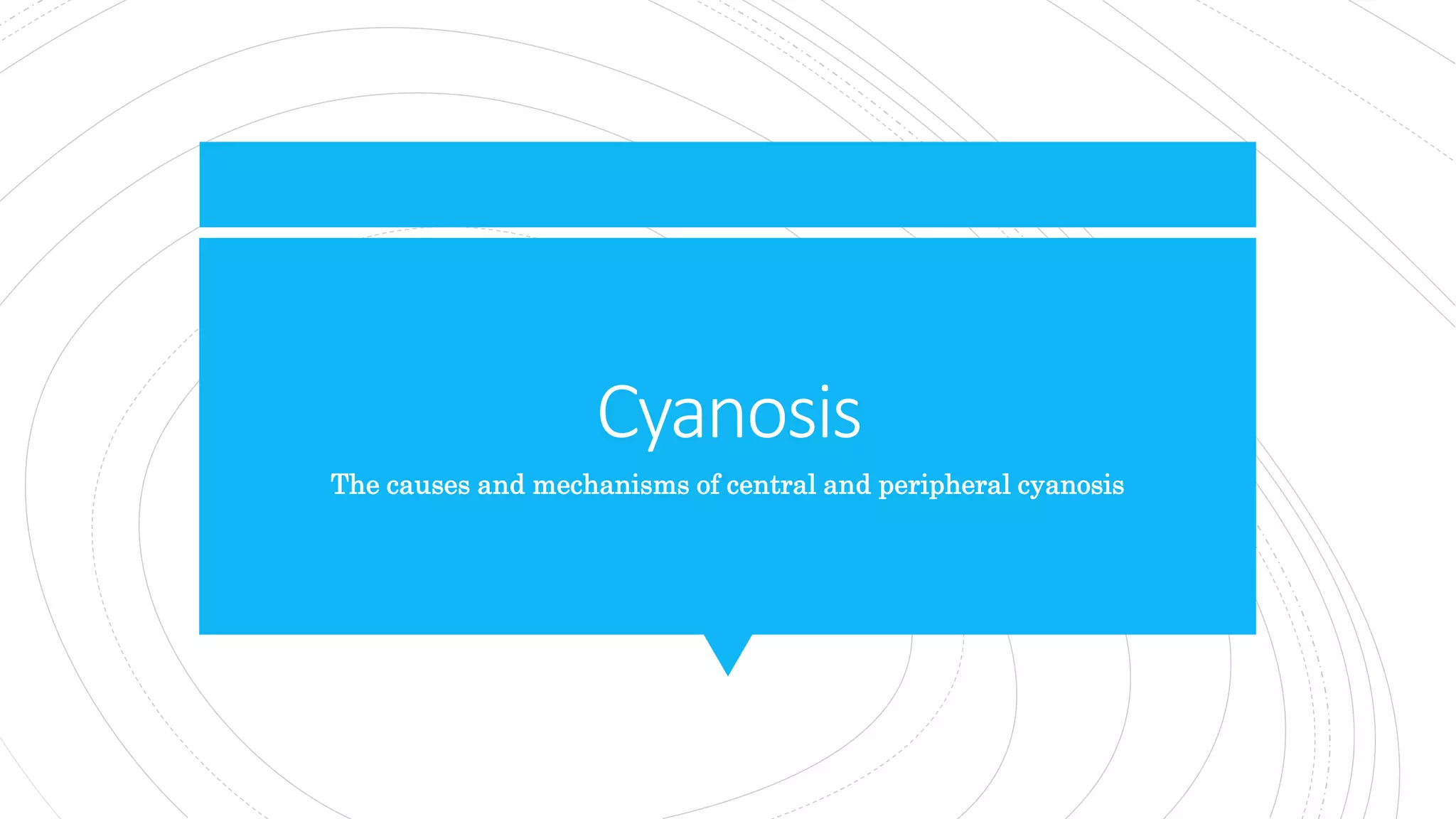 Cyanosis

The causes and mechanisms of central and peripheral cyanosis